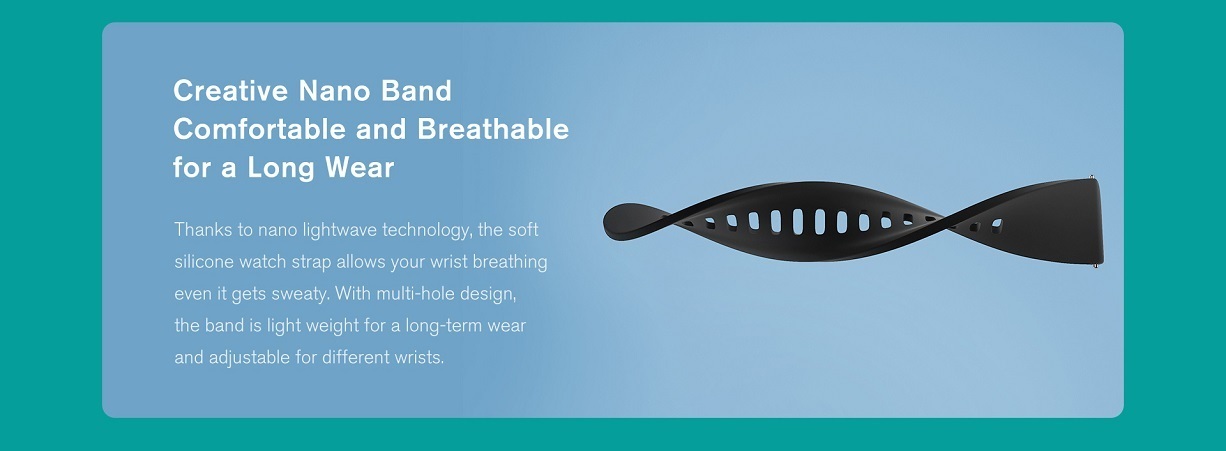 Creative Nano Band
Comfortable and Breathable
for a Long Wear

Thanks to nano lightwave technology, the soft silicone watch strap allows your wrist breathing even it gets sweaty. With multi-hole design, the band is light weight for a long-term wear and adjustable for different wrists.